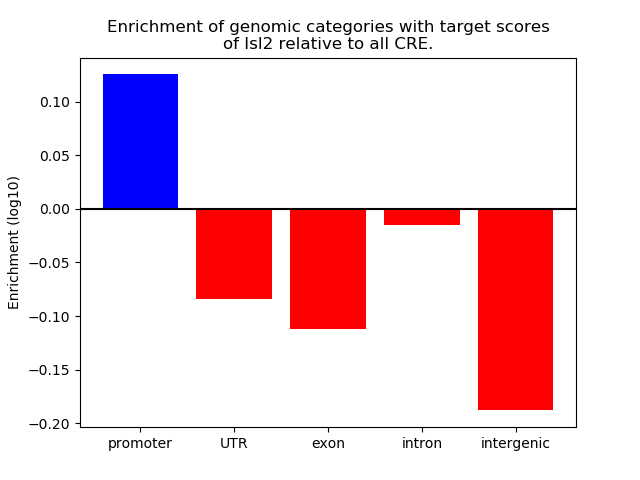 Enrichment of genomic categories with target scores of Isl2 relative to all CRE.

Enrichment (log10)

0.10
0.05
0.00
−0.05
−0.10
−0.15
−0.20

promoter
UTR
exon
intron
intergenic